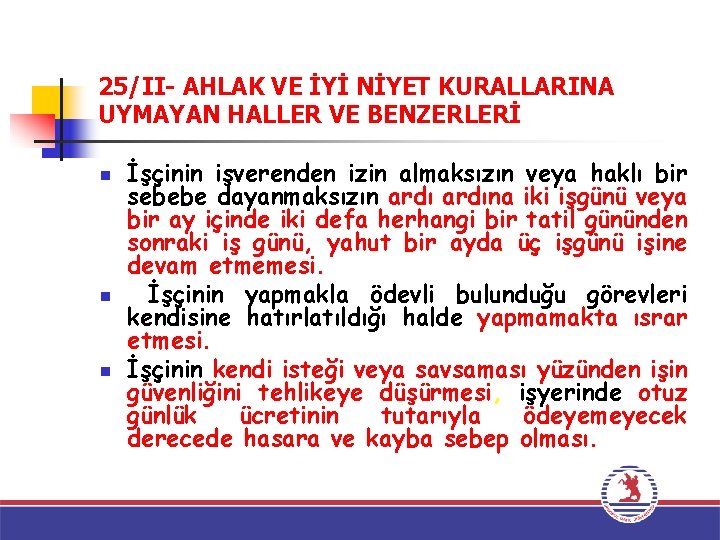 25/II- AHLAK VE İYİ NİYET KURALLARINA UYMAYAN HALLER VE BENZERLERİ

İşçinin işverenden izin almaksızın veya haklı bir sebebe dayanmaksızın ardı ardına iki işgünü veya bir ay içinde iki defa herhangi bir tatil gününden sonraki iş günü, yahut bir ayda üç işgünü işine devam etmemesi.

İşçinin yapmakla ödevli bulunduğu görevleri kendisine hatırlatıldığı halde yapmamakta ısrar etmesi.

İşçinin kendi isteği veya savsaması yüzünden işin güvenliğini tehlikeye düşürmesi, işyerinde otuz günlük ücretinin tutarıyla ödeyemeyecek derecede hasara ve kayba sebep olması.